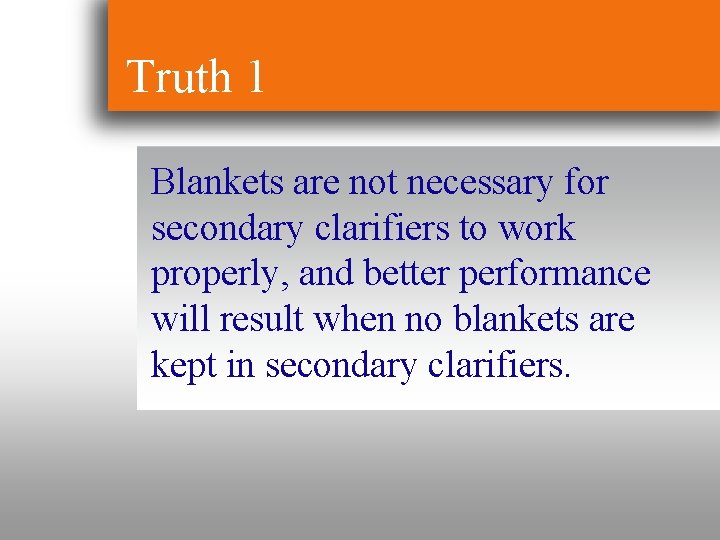 Truth 1

Blankets are not necessary for secondary clarifiers to work properly, and better performance will result when no blankets are kept in secondary clarifiers.